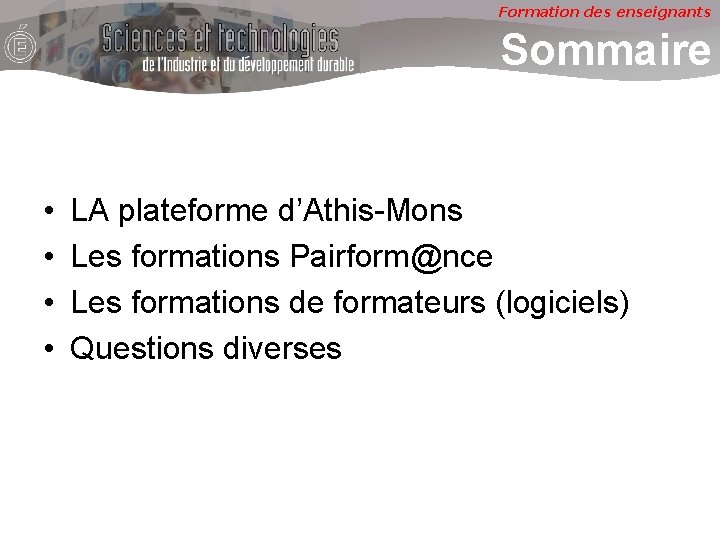 Sciences et technologies
de l'Industrie et du développement durable

Formation des enseignants

Sommaire

• LA plateforme d'Athis-Mons
• Les formations Pairform@nce
• Les formations de formateurs (logiciels)
• Questions diverses